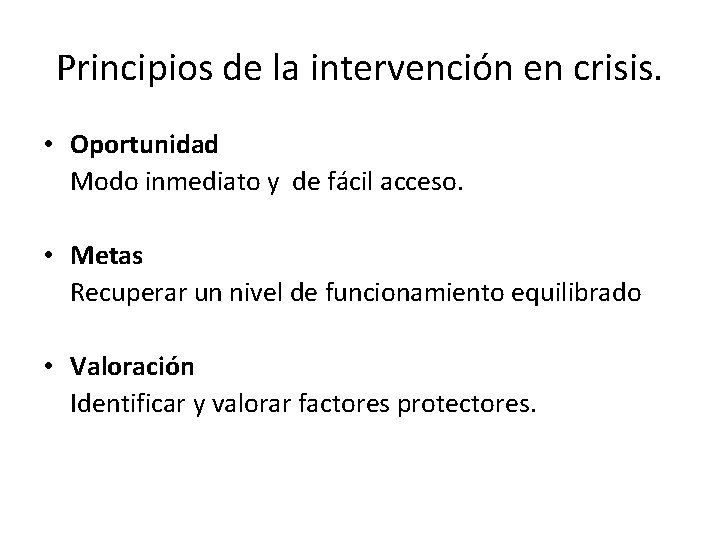 Principios de la intervención en crisis.

• Oportunidad
Modo inmediato y de fácil acceso.

• Metas
Recuperar un nivel de funcionamiento equilibrado

• Valoración
Identificar y valorar factores protectores.